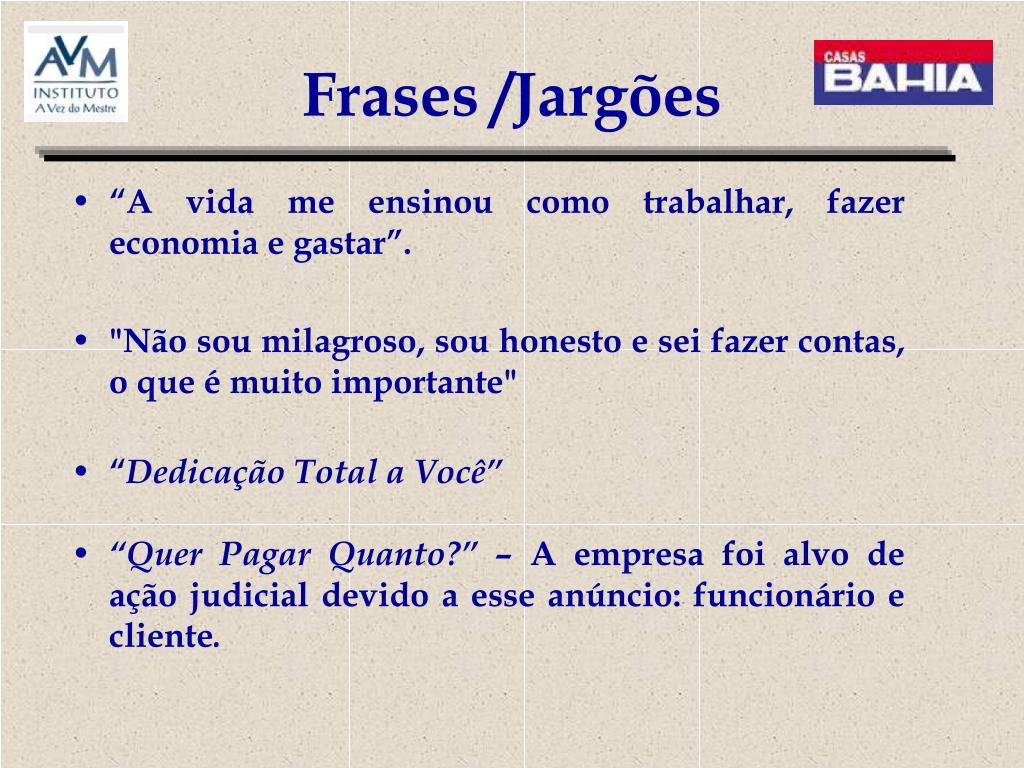 AVM
INSTITUTO
A Vez do Mestre

Frases /Jargões

CASAS
BAHIA

• “A vida me ensinou como trabalhar, fazer economia e gastar”.

• "Não sou milagroso, sou honesto e sei fazer contas, o que é muito importante"

• “Dedicação Total a Você”

• “Quer Pagar Quanto?” – A empresa foi alvo de ação judicial devido a esse anúncio: funcionário e cliente.